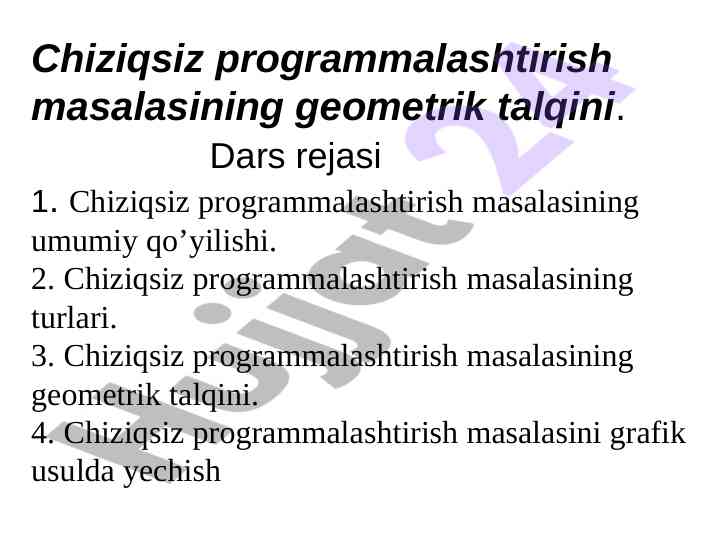 Chiziqsiz programmalashtirish masalasining geometrik talqini.

Dars rejasi

1. Chiziqsiz programmalashtirish masalasining umumiy qo’yilishi.
2. Chiziqsiz programmalashtirish masalasining turlari.
3. Chiziqsiz programmalashtirish masalasining geometrik talqini.
4. Chiziqsiz programmalashtirish masalasini grafik usulda yechish

Hujjat 24